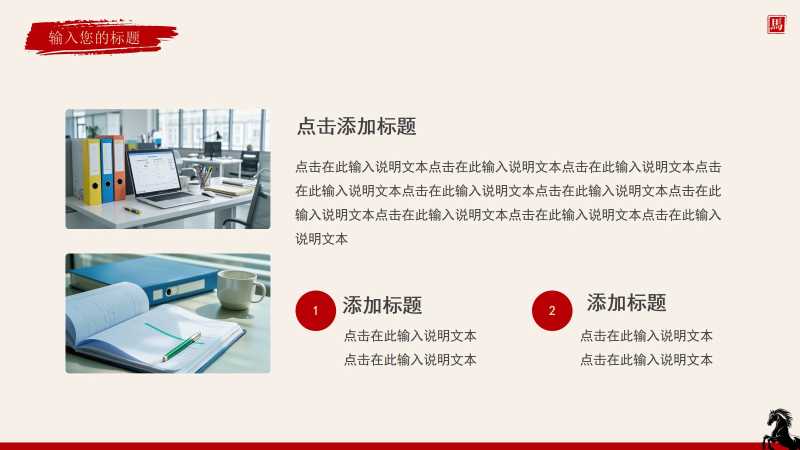 输入您的标题

馬

点击添加标题

点击在此输入说明文本点击在此输入说明文本点击在此输入说明文本点击在此输入说明文本点击在此输入说明文本点击在此输入说明文本点击在此输入说明文本点击在此输入说明文本点击在此输入说明文本点击在此输入说明文本

1

添加标题

点击在此输入说明文本
点击在此输入说明文本

2

添加标题

点击在此输入说明文本
点击在此输入说明文本